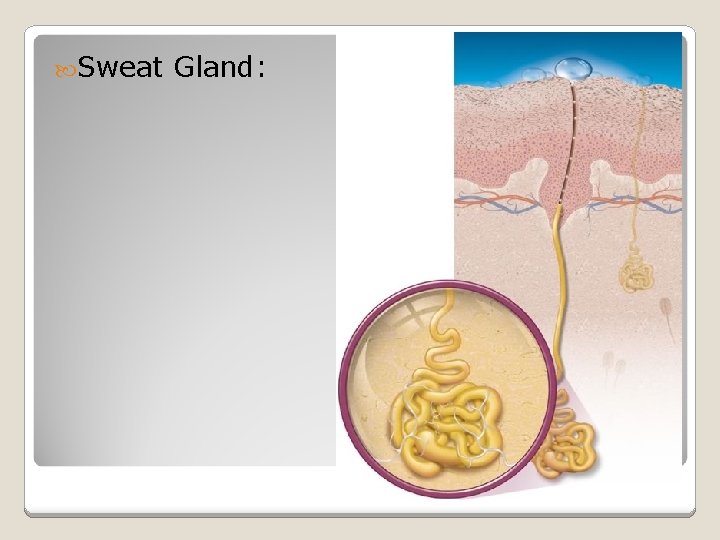 Sweat Gland: